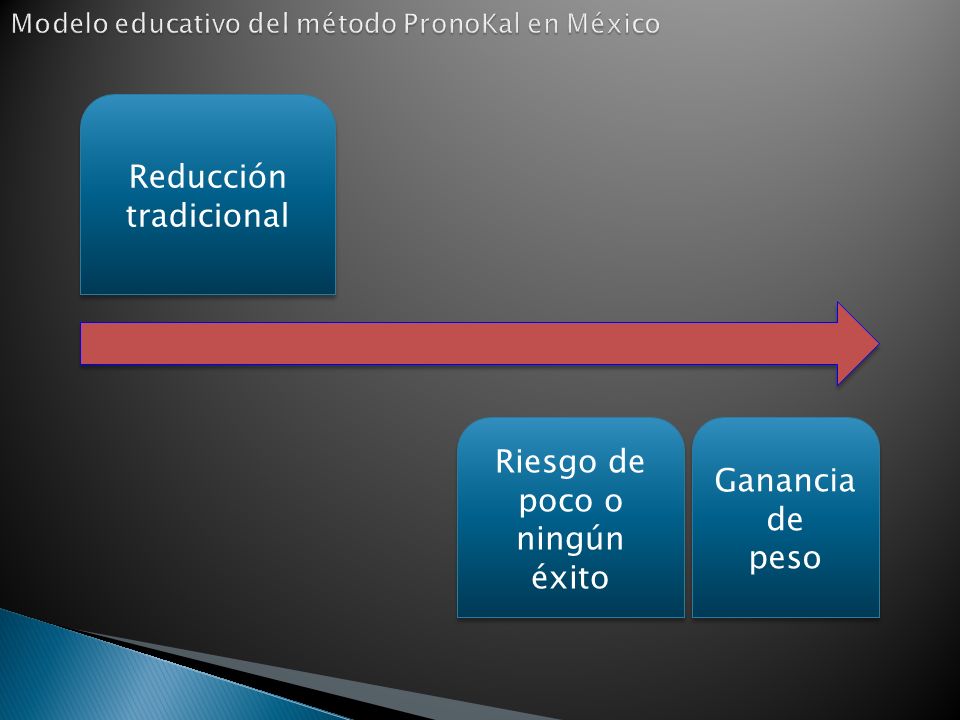 Modelo educativo del método PronoKal en México

Reducción tradicional

Riesgo de poco o ningún éxito

Ganancia de peso